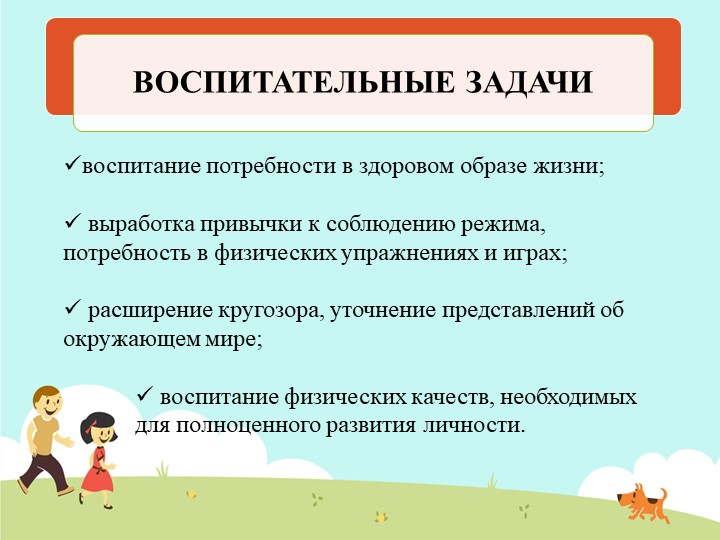 ВОСПИТАТЕЛЬНЫЕ ЗАДАЧИ

✓воспитание потребности в здоровом образе жизни;

✓ выработка привычки к соблюдению режима, потребность в физических упражнениях и играх;

✓ расширение кругозора, уточнение представлений об окружающем мире;

✓ воспитание физических качеств, необходимых для полноценного развития личности.